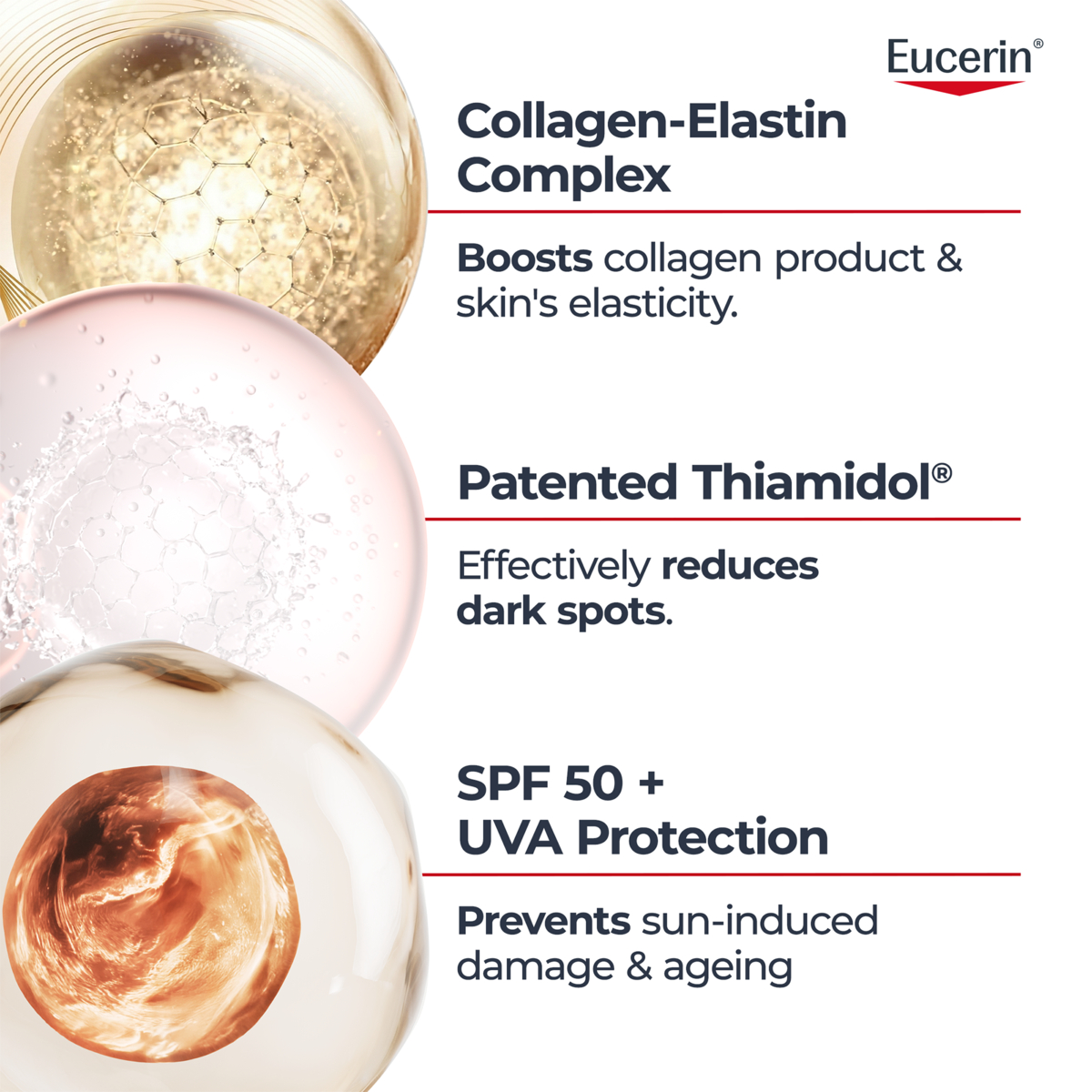 Eucerin®

Collagen-Elastin Complex

Boosts collagen product & skin's elasticity.

Patented Thiamidol®

Effectively reduces dark spots.

SPF 50 + UVA Protection

Prevents sun-induced damage & ageing